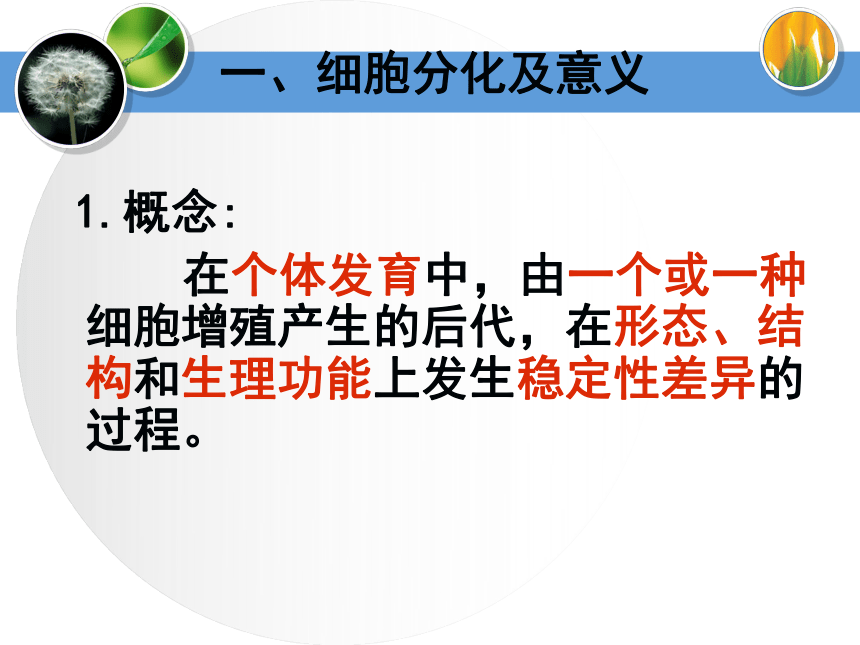 一、细胞分化及意义

1. 概念:

在个体发育中，由一个或一种细胞增殖产生的后代，在形态、结构和生理功能上发生稳定性差异的过程。